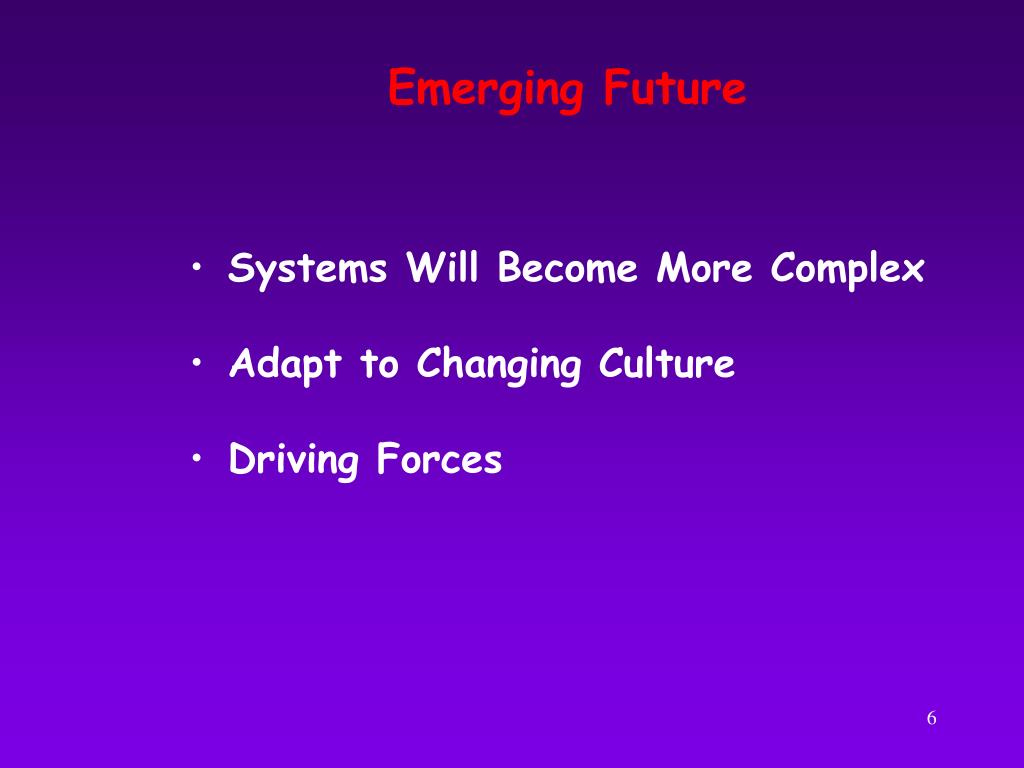 Emerging Future

• Systems Will Become More Complex

• Adapt to Changing Culture

• Driving Forces

6